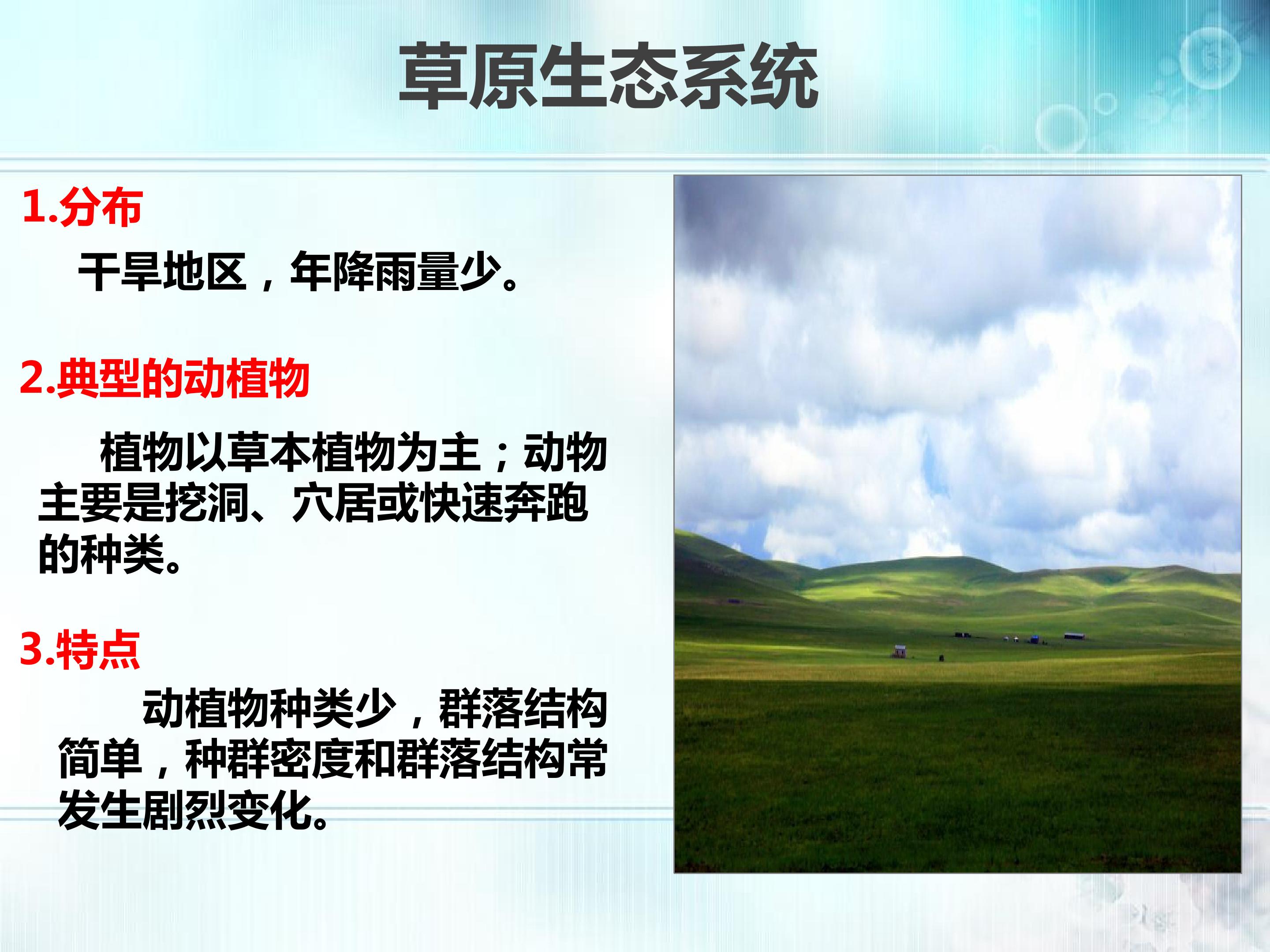 草原生态系统

1.分布

干旱地区，年降雨量少。

2.典型的动植物

植物以草本植物为主；动物主要是挖洞、穴居或快速奔跑的种类。

3.特点

动植物种类少，群落结构简单，种群密度和群落结构常发生剧烈变化。